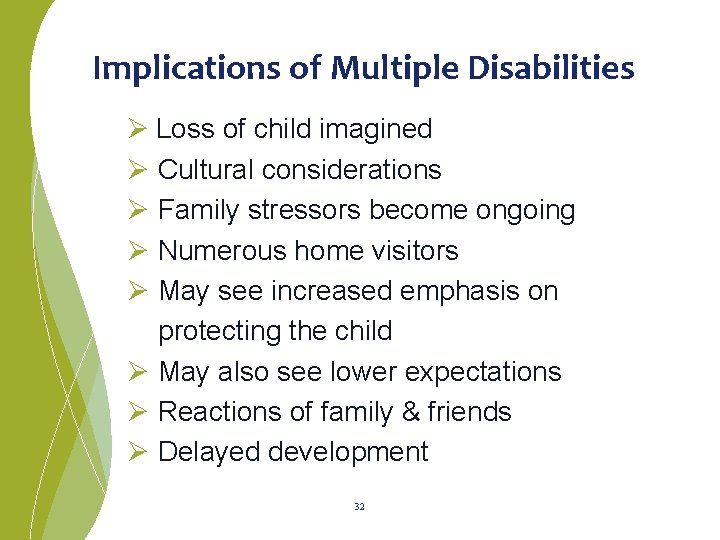 Implications of Multiple Disabilities

➢ Loss of child imagined
➢ Cultural considerations
➢ Family stressors become ongoing
➢ Numerous home visitors
➢ May see increased emphasis on protecting the child
➢ May also see lower expectations
➢ Reactions of family & friends
➢ Delayed development

32